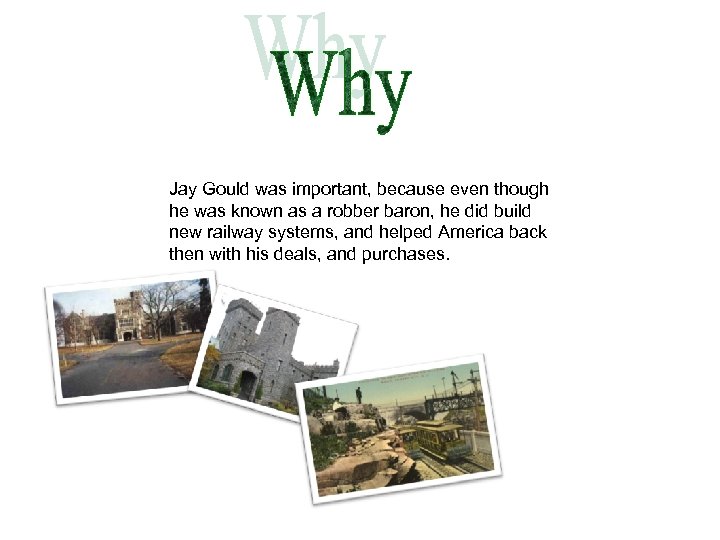 Why

Jay Gould was important, because even though he was known as a robber baron, he did build new railway systems, and helped America back then with his deals, and purchases.